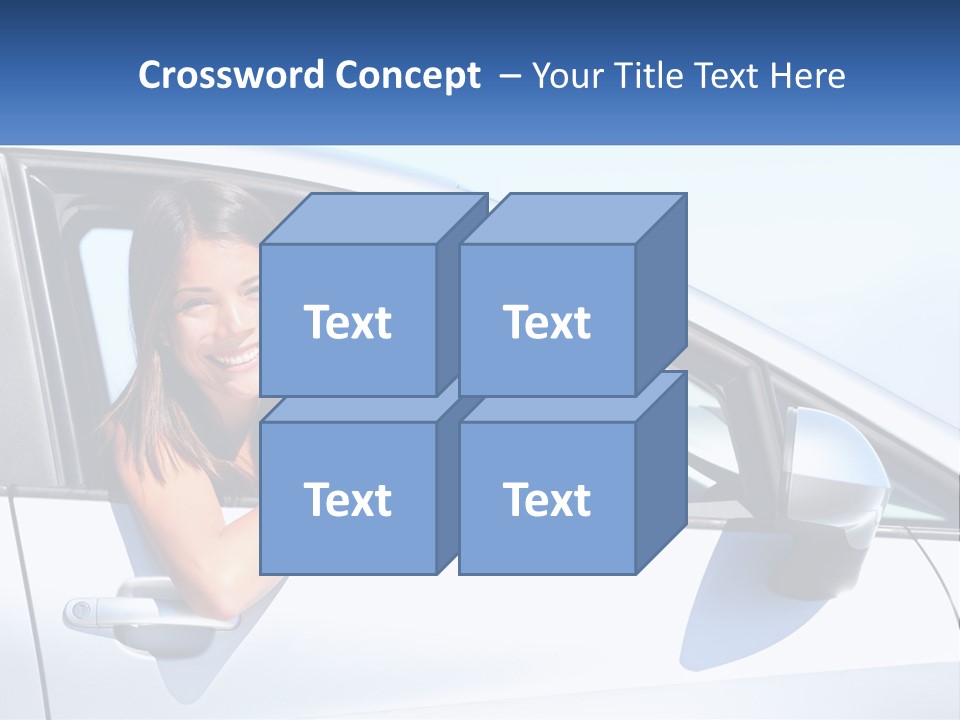 Crossword Concept – Your Title Text Here

Text

Text

Text

Text